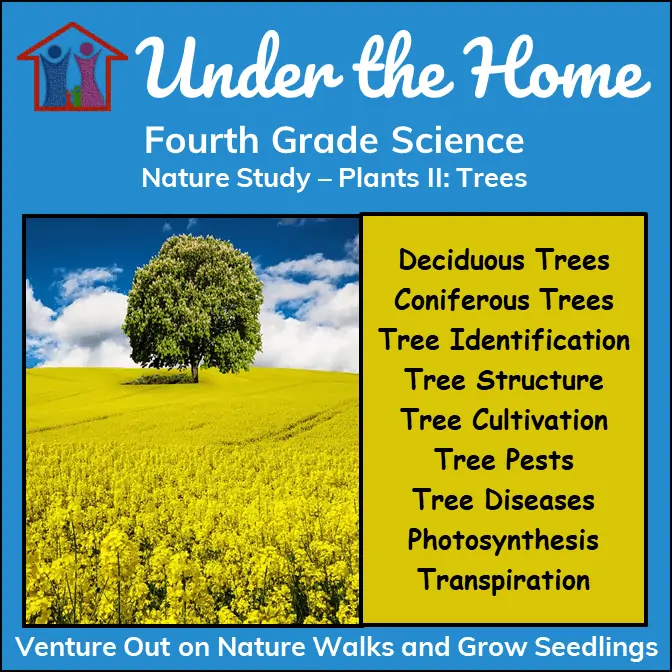 Under the Home

Fourth Grade Science

Nature Study – Plants II: Trees

Deciduous Trees
Coniferous Trees
Tree Identification
Tree Structure
Tree Cultivation
Tree Pests
Tree Diseases
Photosynthesis
Transpiration

Venture Out on Nature Walks and Grow Seedlings